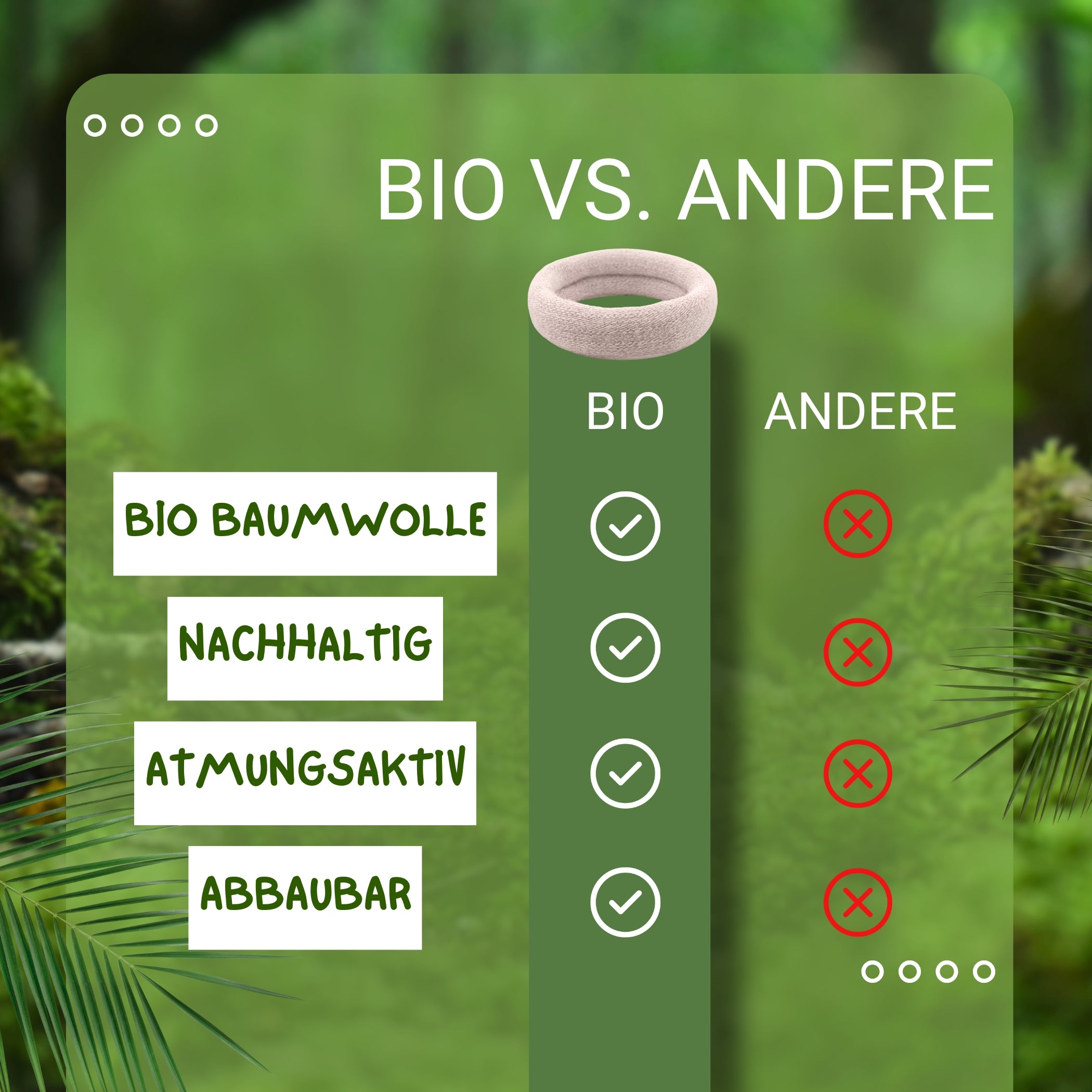 BIO VS. ANDERE

| | BIO | ANDERE |
|---|---|---|
| BIO BAUMWOLLE | ✓ | ✗ |
| NACHHALTIG | ✓ | ✗ |
| ATMUNGSAKTIV | ✓ | ✗ |
| ABBAUBAR | ✓ | ✗ |